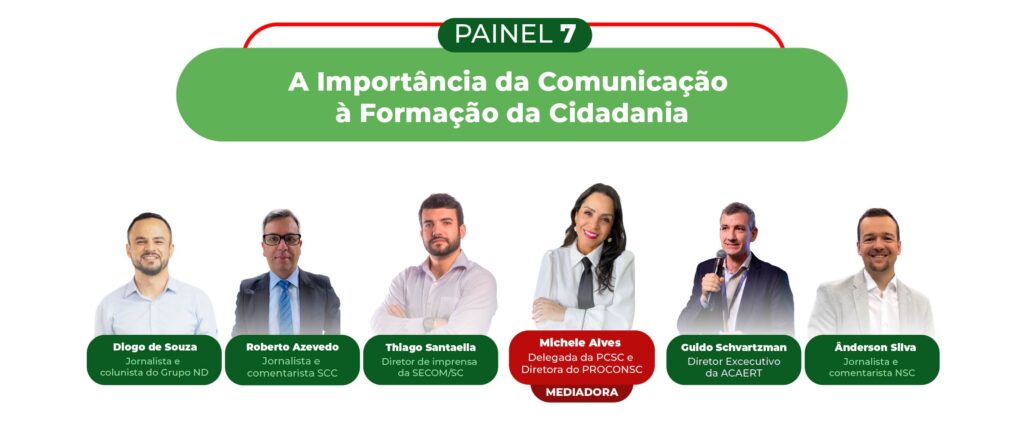 PAINEL 7

A Importância da Comunicação à Formação da Cidadania

Diogo de Souza
Jornalista e colunista do Grupo ND

Roberto Azevedo
Jornalista e comentarista SCC

Thiago Santaella
Diretor de imprensa da SECOM/SC

Michele Alves
Delegada da PCSC e Diretora do PROCONSC
MEDIADORA

Guido Schvartzman
Diretor Excecutivo da ACAERT

Ânderson Silva
Jornalista e comentarista NSC